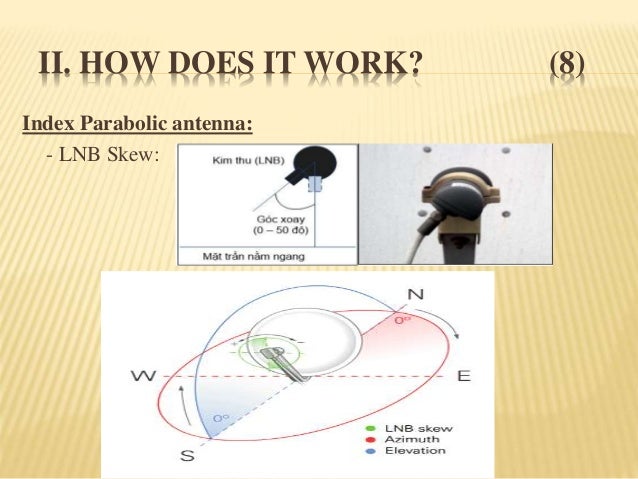 II. HOW DOES IT WORK? (8)

Index Parabolic antenna:

- LNB Skew:

Kim thu (LNB)

Góc xoay (0 – 50 độ)

Mặt trần nằm ngang

N

0°

W

E

0°

S

LNB skew
Azimuth
Elevation